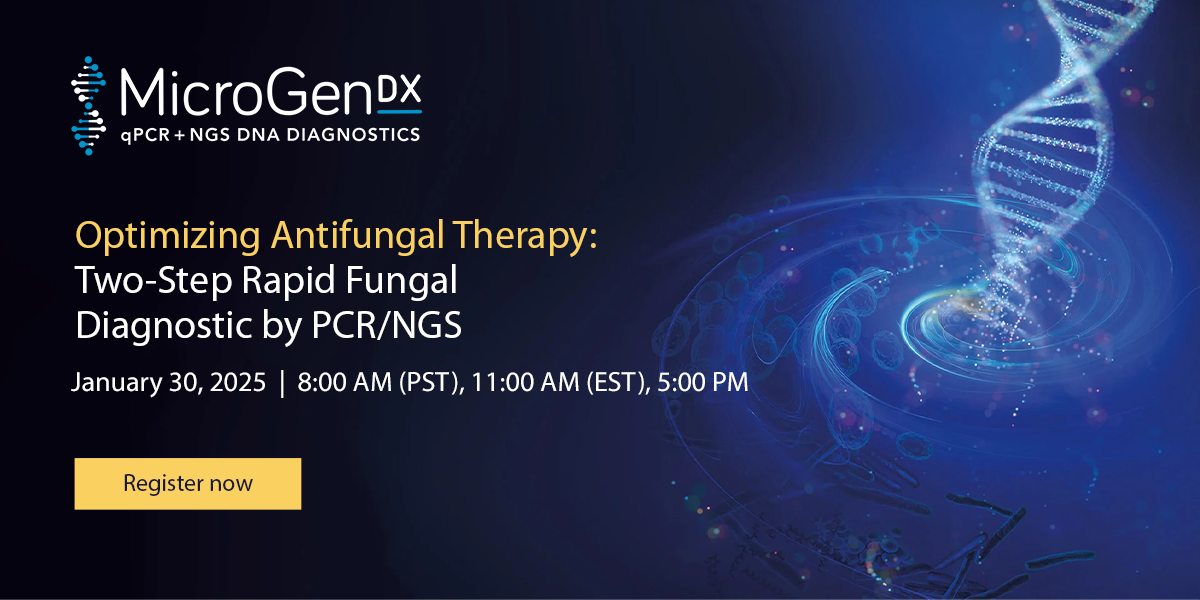 MicroGenDX
qPCR + NGS DNA DIAGNOSTICS

Optimizing Antifungal Therapy: Two-Step Rapid Fungal Diagnostic by PCR/NGS

January 30, 2025 | 8:00 AM (PST), 11:00 AM (EST), 5:00 PM

Register now